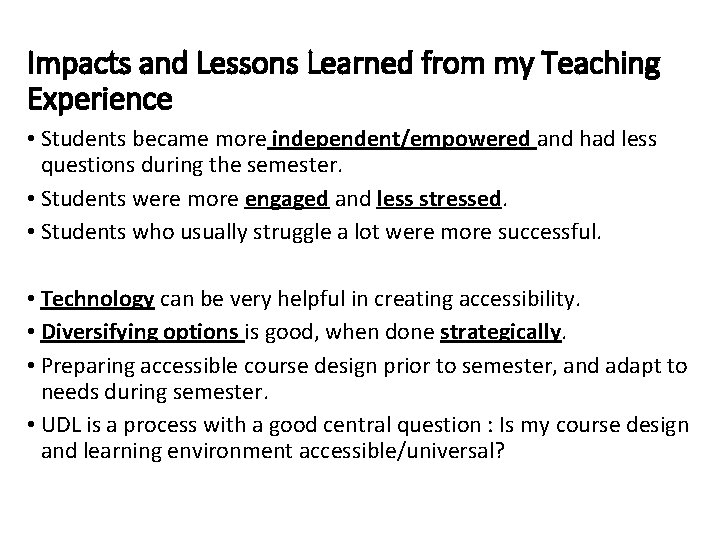 Impacts and Lessons Learned from my Teaching Experience

• Students became more independent/empowered and had less questions during the semester.

• Students were more engaged and less stressed.

• Students who usually struggle a lot were more successful.

• Technology can be very helpful in creating accessibility.

• Diversifying options is good, when done strategically.

• Preparing accessible course design prior to semester, and adapt to needs during semester.

• UDL is a process with a good central question : Is my course design and learning environment accessible/universal?